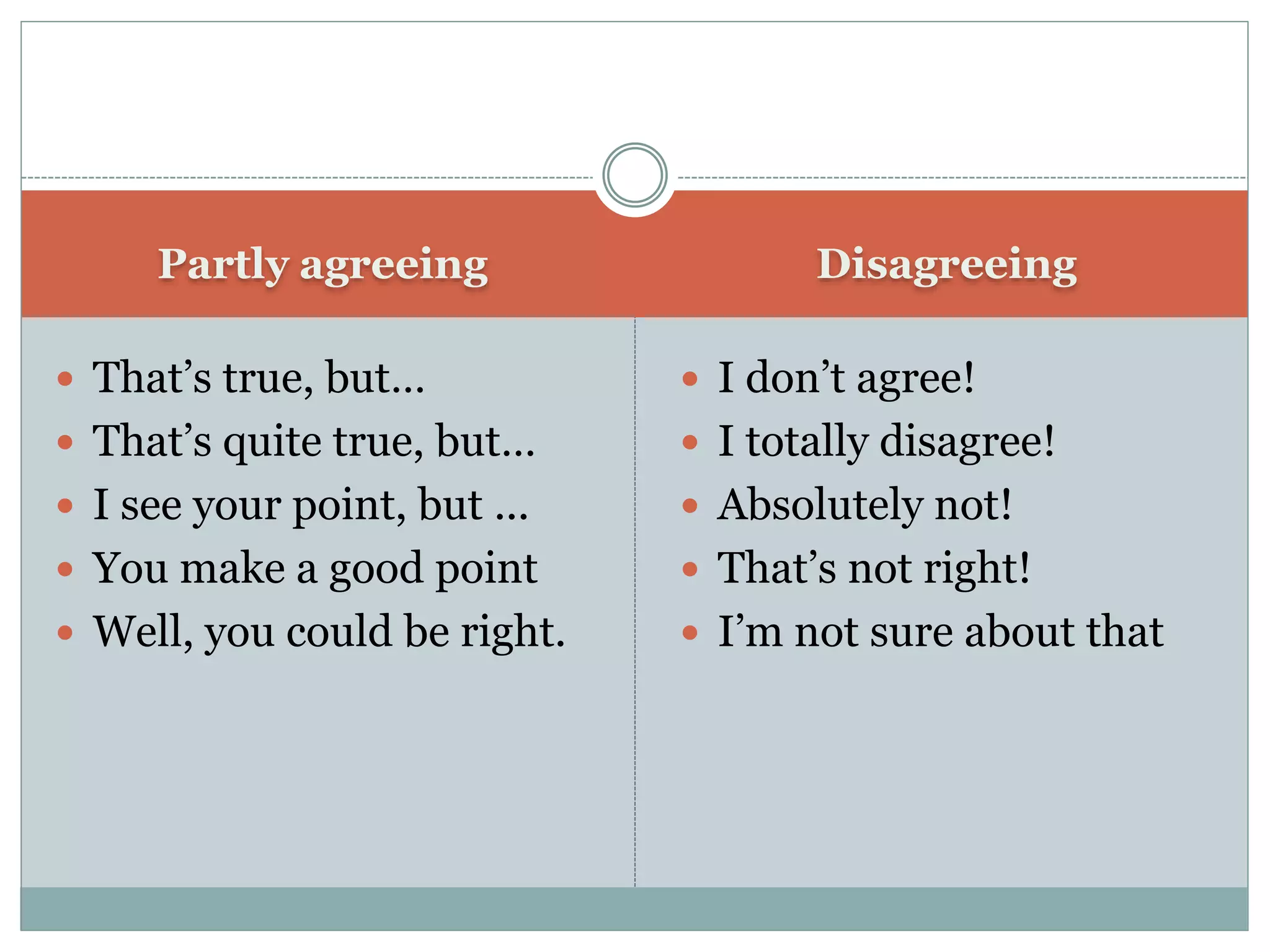 Partly agreeing

- That’s true, but…
- That’s quite true, but…
- I see your point, but …
- You make a good point
- Well, you could be right.

Disagreeing

- I don’t agree!
- I totally disagree!
- Absolutely not!
- That’s not right!
- I’m not sure about that